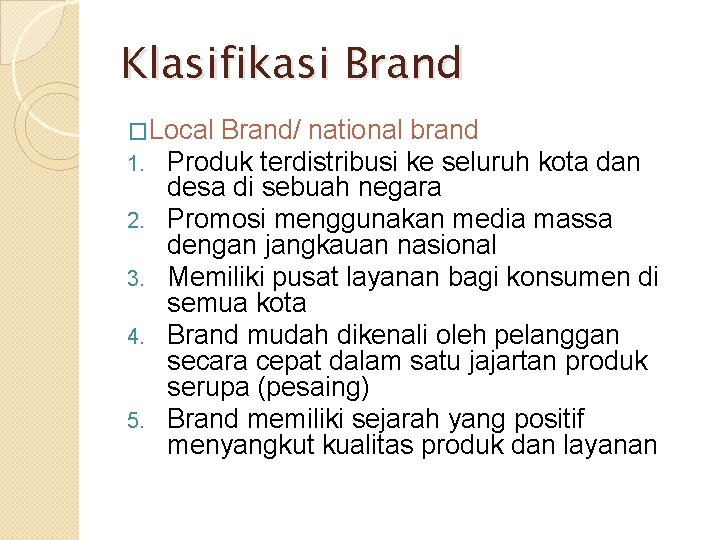 Klasifikasi Brand

□Local Brand/ national brand

1. Produk terdistribusi ke seluruh kota dan desa di sebuah negara
2. Promosi menggunakan media massa dengan jangkauan nasional
3. Memiliki pusat layanan bagi konsumen di semua kota
4. Brand mudah dikenali oleh pelanggan secara cepat dalam satu jajartan produk serupa (pesaing)
5. Brand memiliki sejarah yang positif menyangkut kualitas produk dan layanan